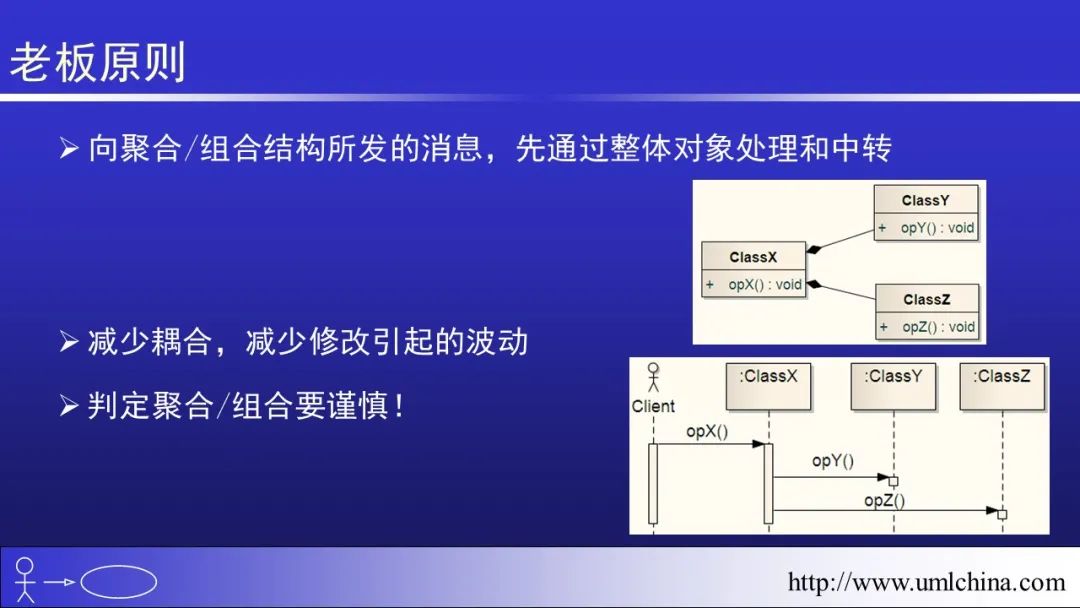 老板原则

➢ 向聚合/组合结构所发的消息，先通过整体对象处理和中转

ClassY
+ opY() : void

ClassX
+ opX() : void

ClassZ
+ opZ() : void

➢ 减少耦合，减少修改引起的波动

➢ 判定聚合/组合要谨慎！

Client
:ClassX
:ClassY
:ClassZ
opX()
opY()
opZ()

http://www.umlchina.com